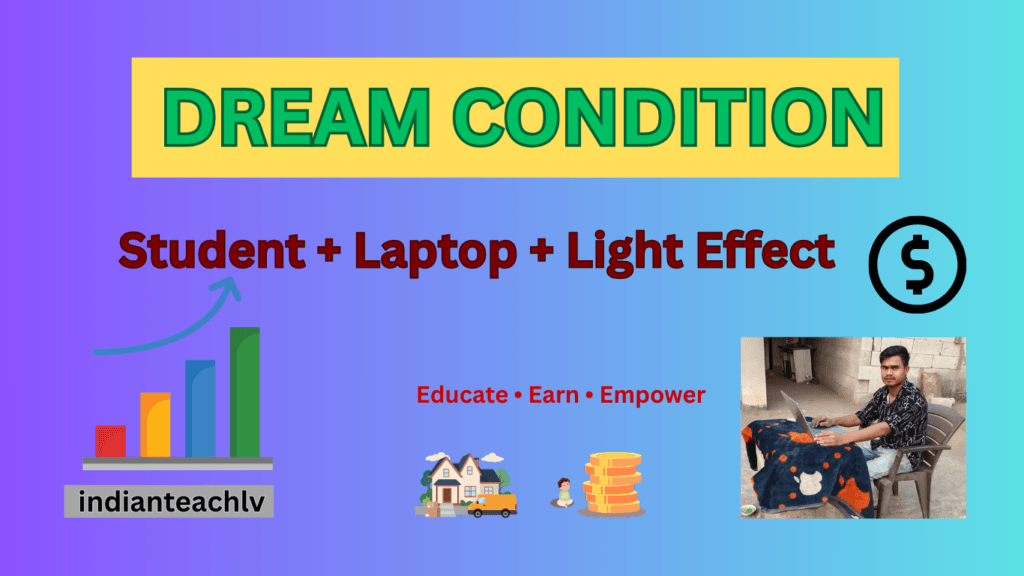 DREAM CONDITION

Student + Laptop + Light Effect

$

Educate • Earn • Empower

indianteachlv